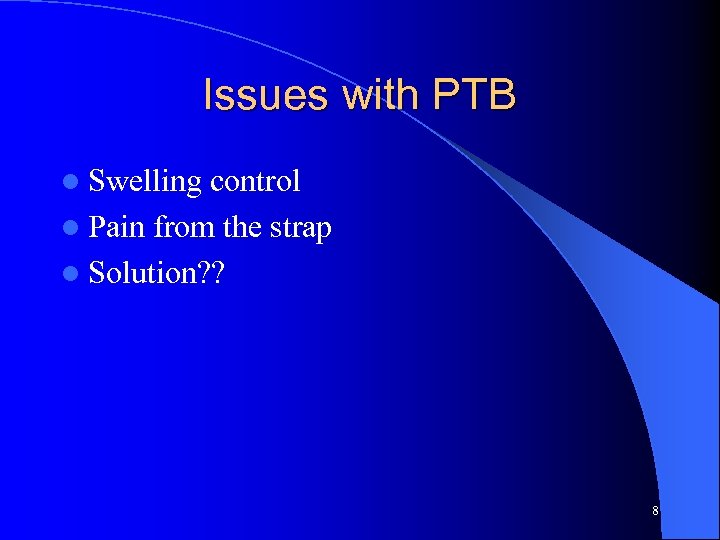 Issues with PTB

- Swelling control
- Pain from the strap
- Solution??

8